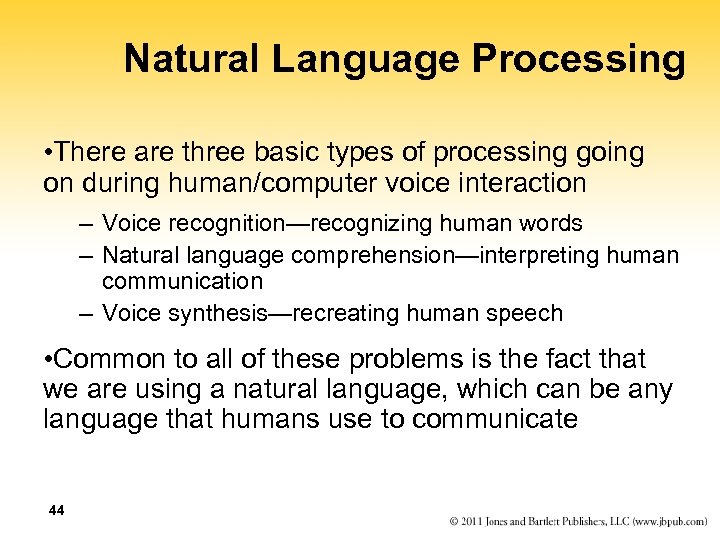 Natural Language Processing

•There are three basic types of processing going on during human/computer voice interaction

– Voice recognition—recognizing human words

– Natural language comprehension—interpreting human communication

– Voice synthesis—recreating human speech

•Common to all of these problems is the fact that we are using a natural language, which can be any language that humans use to communicate

44

© 2011 Jones and Bartlett Publishers, LLC (www.jbpub.com)